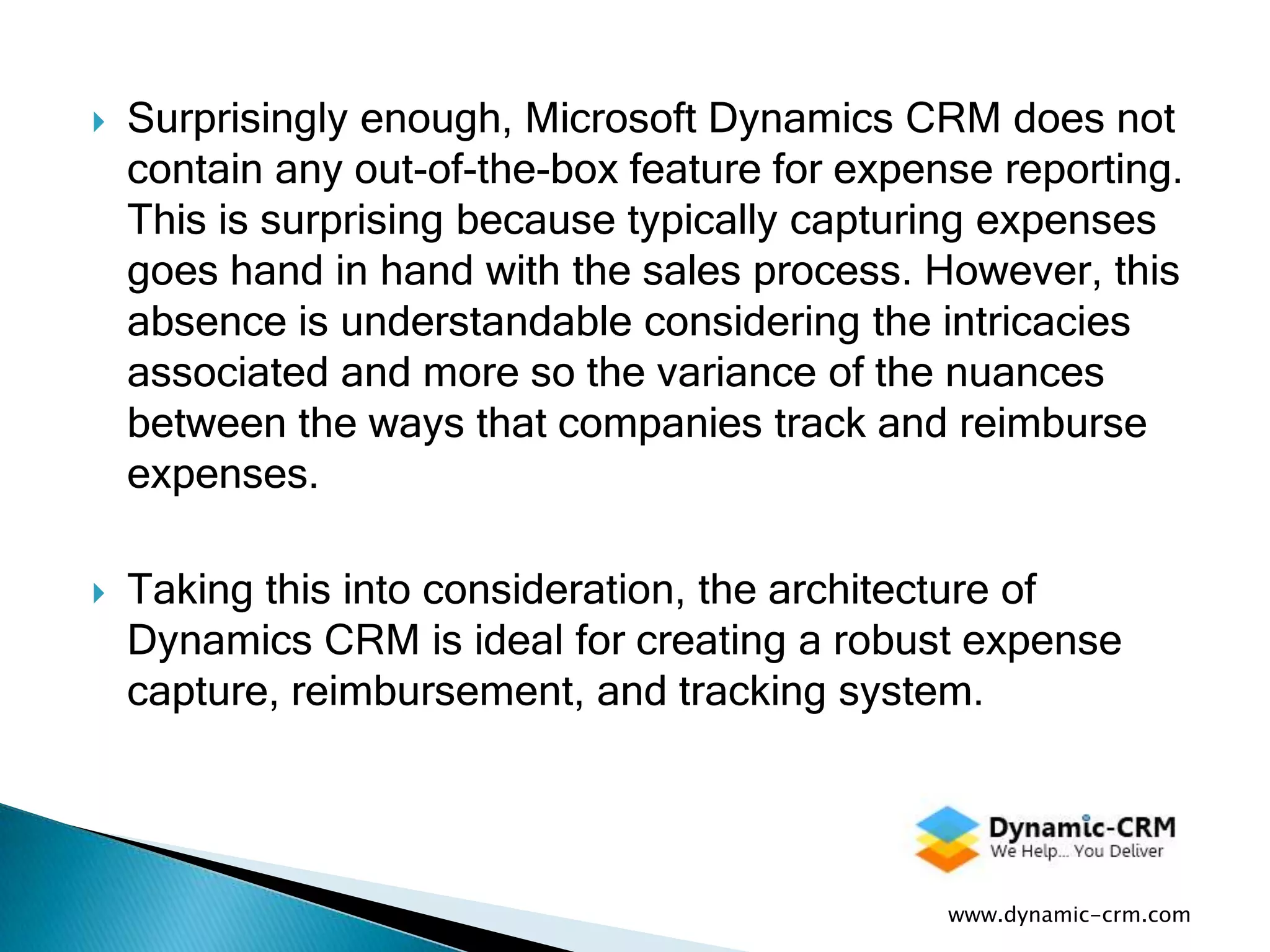 Surprisingly enough, Microsoft Dynamics CRM does not contain any out-of-the-box feature for expense reporting. This is surprising because typically capturing expenses goes hand in hand with the sales process. However, this absence is understandable considering the intricacies associated and more so the variance of the nuances between the ways that companies track and reimburse expenses.

Taking this into consideration, the architecture of Dynamics CRM is ideal for creating a robust expense capture, reimbursement, and tracking system.

Dynamic-CRM
We Help... You Deliver

www.dynamic-crm.com